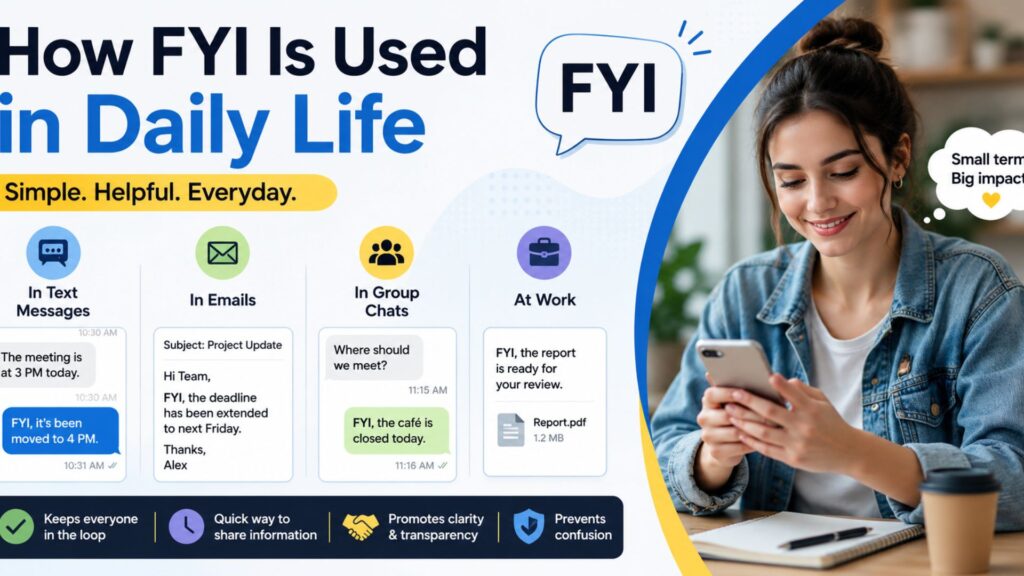 How FYI Is Used in Daily Life

Simple. Helpful. Everyday.

FYI

Small term
Big impact

In Text Messages

10:30 AM

The meeting is at 3 PM today.

10:30 AM

FYI, it's been moved to 4 PM.

10:31 AM

In Emails

Subject: Project Update

Hi Team,

FYI, the deadline has been extended to next Friday.

Thanks,
Alex

In Group Chats

Where should we meet?

11:15 AM

FYI, the café is closed today.

11:16 AM

At Work

FYI, the report is ready for your review.

Report.pdf
1.2 MB

Keeps everyone in the loop

Quick way to share information

Promotes clarity & transparency

Prevents confusion